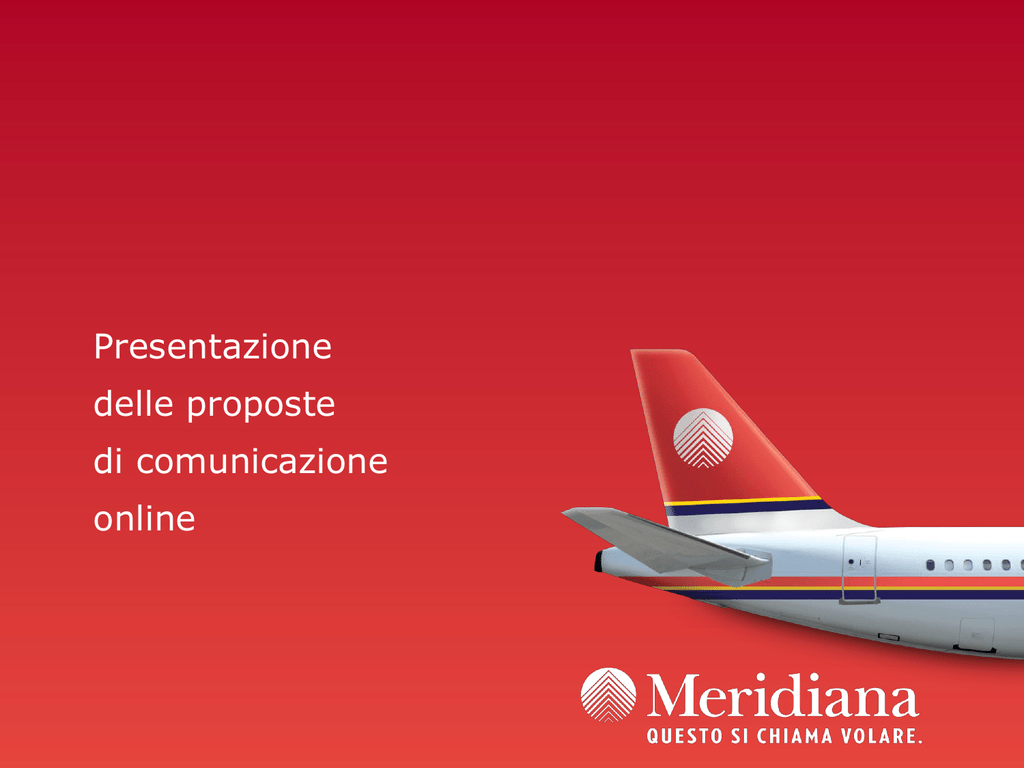 Presentazione
delle proposte
di comunicazione
online

Meridiana
QUESTO SI CHIAMA VOLARE.